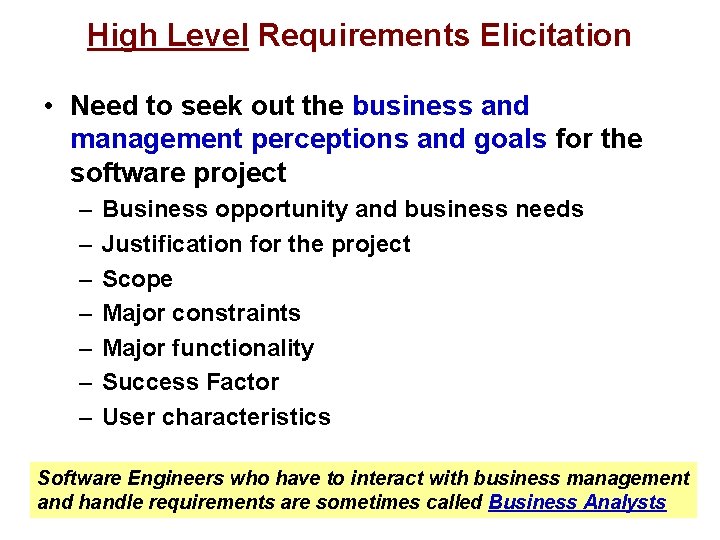 High Level Requirements Elicitation

• Need to seek out the business and management perceptions and goals for the software project

– Business opportunity and business needs
– Justification for the project
– Scope
– Major constraints
– Major functionality
– Success Factor
– User characteristics

Software Engineers who have to interact with business management and handle requirements are sometimes called Business Analysts